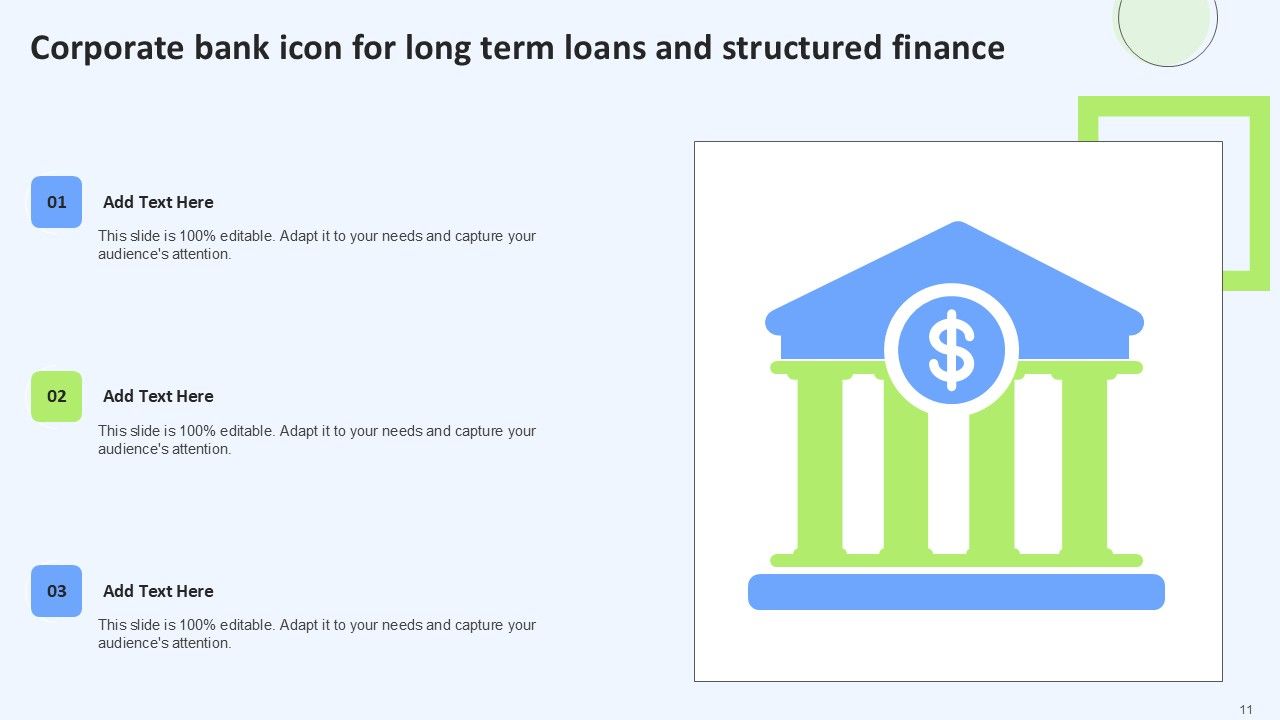 Corporate bank icon for long term loans and structured finance

01
Add Text Here
This slide is 100% editable. Adapt it to your needs and capture your audience's attention.

02
Add Text Here
This slide is 100% editable. Adapt it to your needs and capture your audience's attention.

03
Add Text Here
This slide is 100% editable. Adapt it to your needs and capture your audience's attention.

$

11